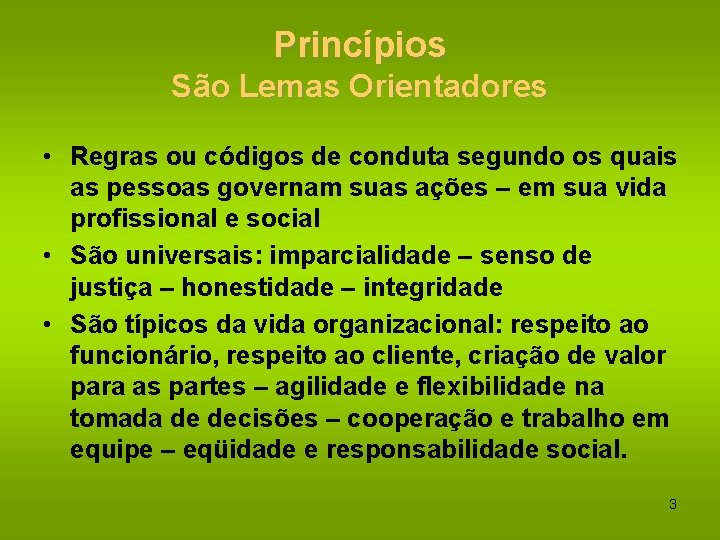 Princípios
São Lemas Orientadores

• Regras ou códigos de conduta segundo os quais as pessoas governam suas ações – em sua vida profissional e social
• São universais: imparcialidade – senso de justiça – honestidade – integridade
• São típicos da vida organizacional: respeito ao funcionário, respeito ao cliente, criação de valor para as partes – agilidade e flexibilidade na tomada de decisões – cooperação e trabalho em equipe – eqüidade e responsabilidade social.

3